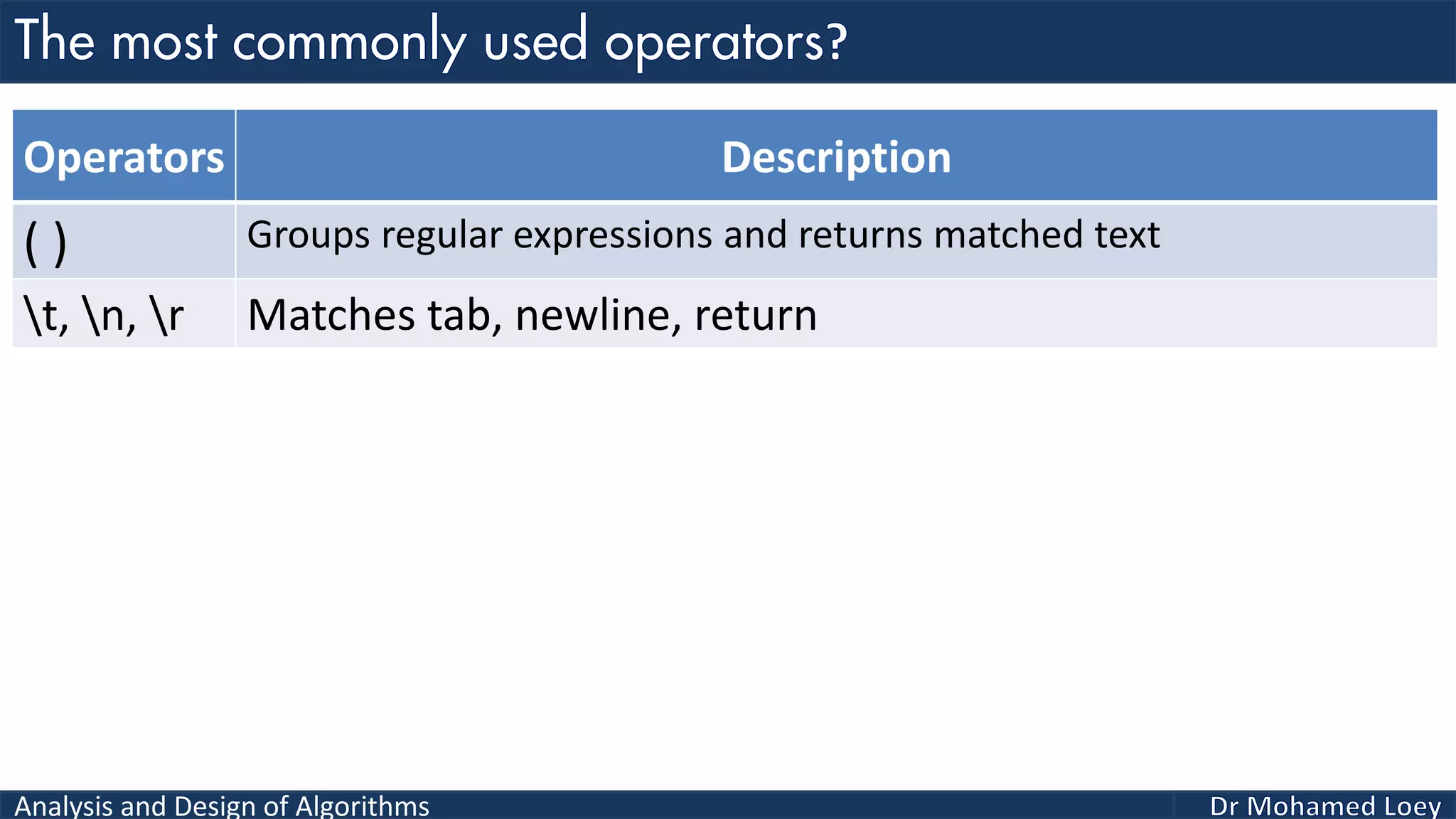 The most commonly used operators?

| Operators | Description |
|---|---|
| ( ) | Groups regular expressions and returns matched text |
| \t, \n, \r | Matches tab, newline, return |

Analysis and Design of Algorithms

Dr Mohamed Loey